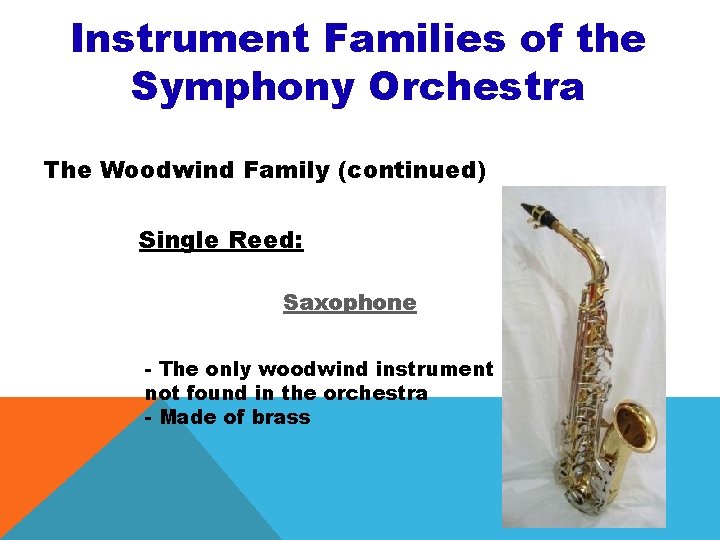 Instrument Families of the Symphony Orchestra

The Woodwind Family (continued)

Single Reed:

Saxophone

- The only woodwind instrument not found in the orchestra
- Made of brass